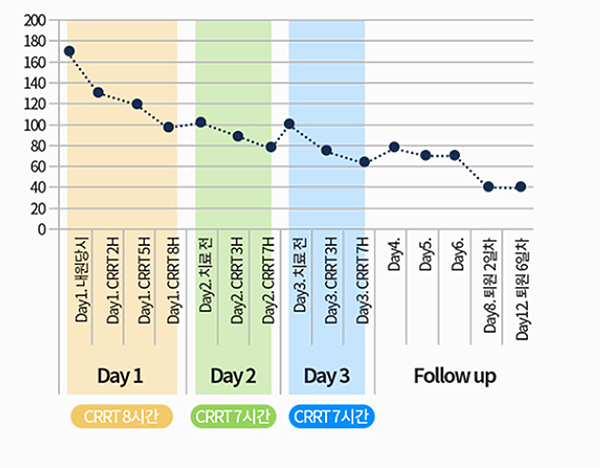 200
180
160
140
120
100
80
60
40
20
0

Day1. 내원당시
Day1. CRRT 2H
Day1. CRRT 5H
Day1. CRRT 8H
Day2. 치료 전
Day2. CRRT 3H
Day2. CRRT 7H
Day3. 치료 전
Day3. CRRT 3H
Day3. CRRT 7H
Day4.
Day5.
Day6.
Day8. 퇴원 2일차
Day12. 퇴원 6일차

Day 1
Day 2
Day 3
Follow up

CRRT 8시간
CRRT 7시간
CRRT 7시간